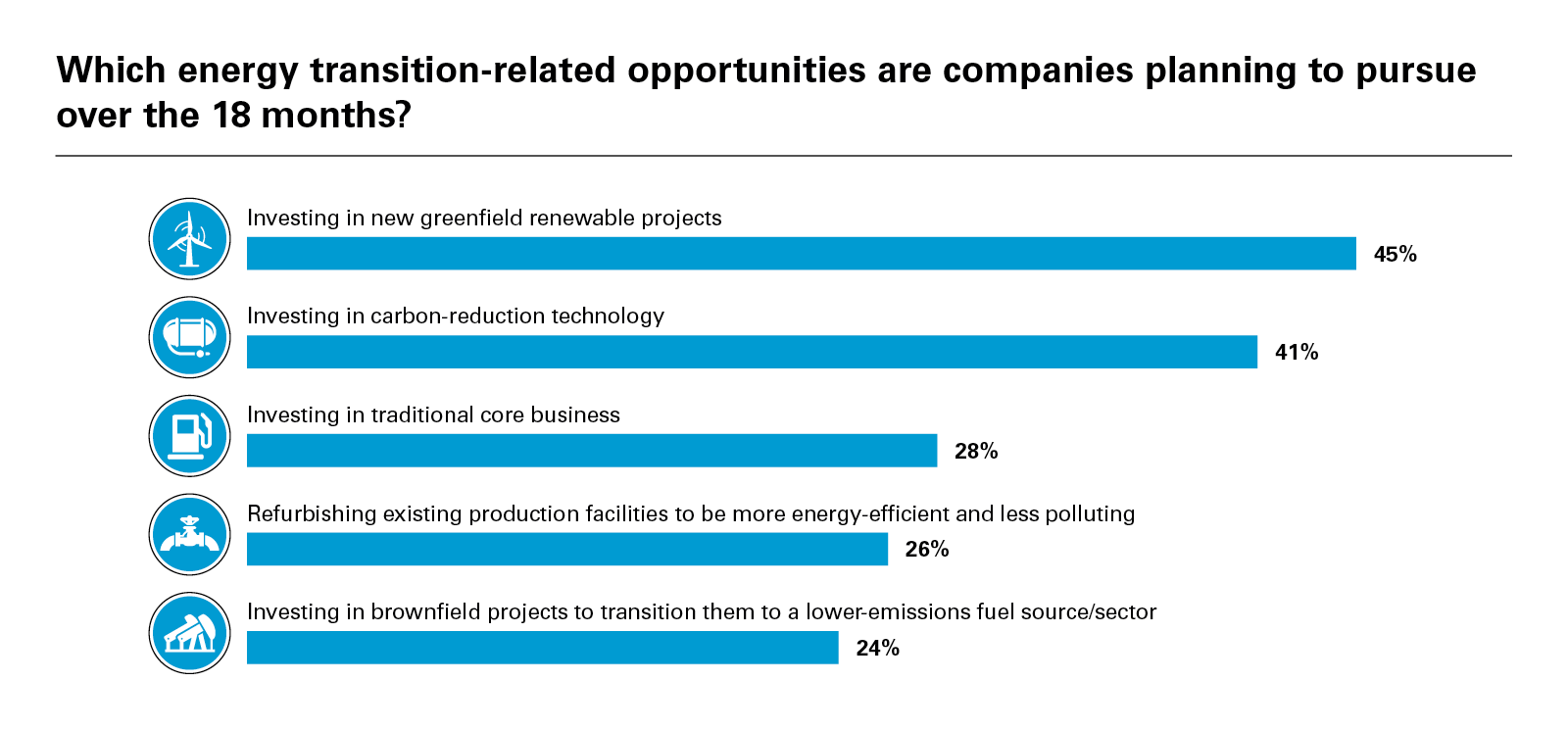 Which energy transition-related opportunities are companies planning to pursue over the 18 months?

Investing in new greenfield renewable projects
45%

Investing in carbon-reduction technology
41%

Investing in traditional core business
28%

Refurbishing existing production facilities to be more energy-efficient and less polluting
26%

Investing in brownfield projects to transition them to a lower-emissions fuel source/sector
24%